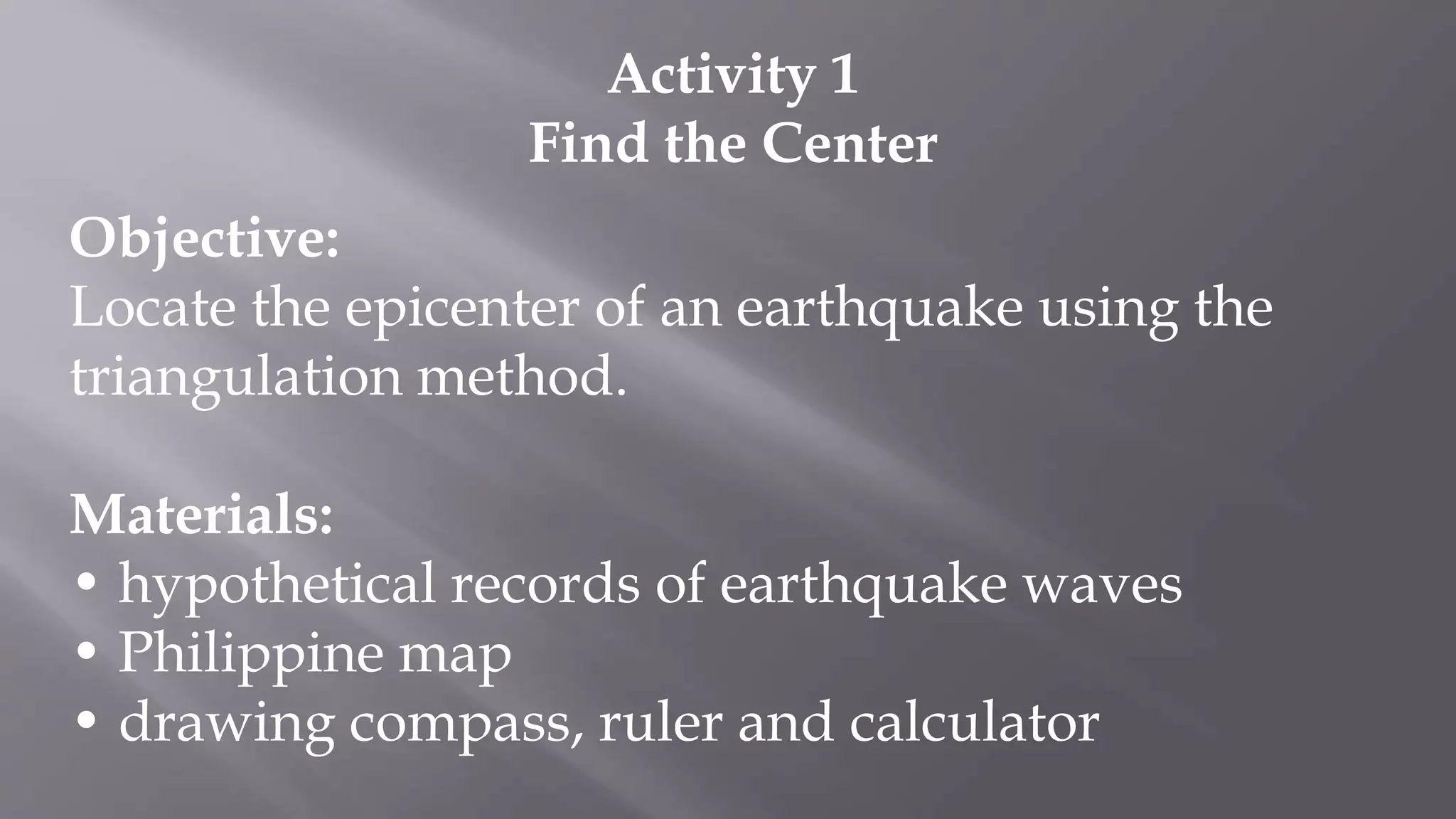 Activity 1
Find the Center

Objective:
Locate the epicenter of an earthquake using the triangulation method.

Materials:
• hypothetical records of earthquake waves
• Philippine map
• drawing compass, ruler and calculator